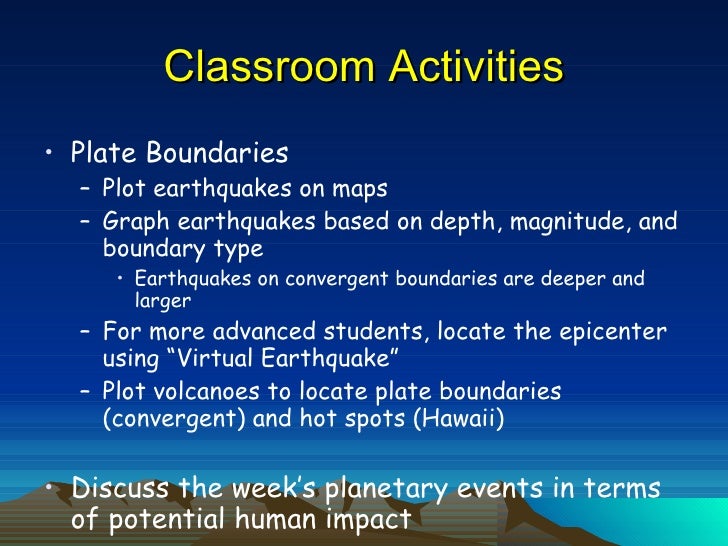 Classroom Activities

• Plate Boundaries
– Plot earthquakes on maps
– Graph earthquakes based on depth, magnitude, and boundary type
• Earthquakes on convergent boundaries are deeper and larger
– For more advanced students, locate the epicenter using “Virtual Earthquake”
– Plot volcanoes to locate plate boundaries (convergent) and hot spots (Hawaii)

• Discuss the week’s planetary events in terms of potential human impact